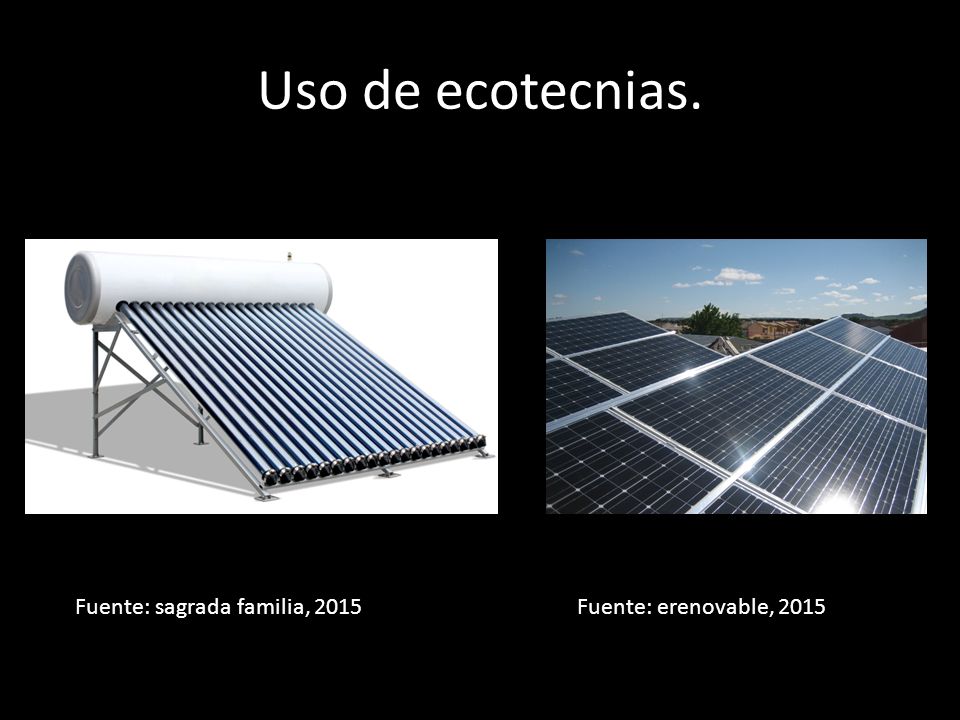 Uso de ecotecnias.

Fuente: sagrada familia, 2015

Fuente: erenovable, 2015